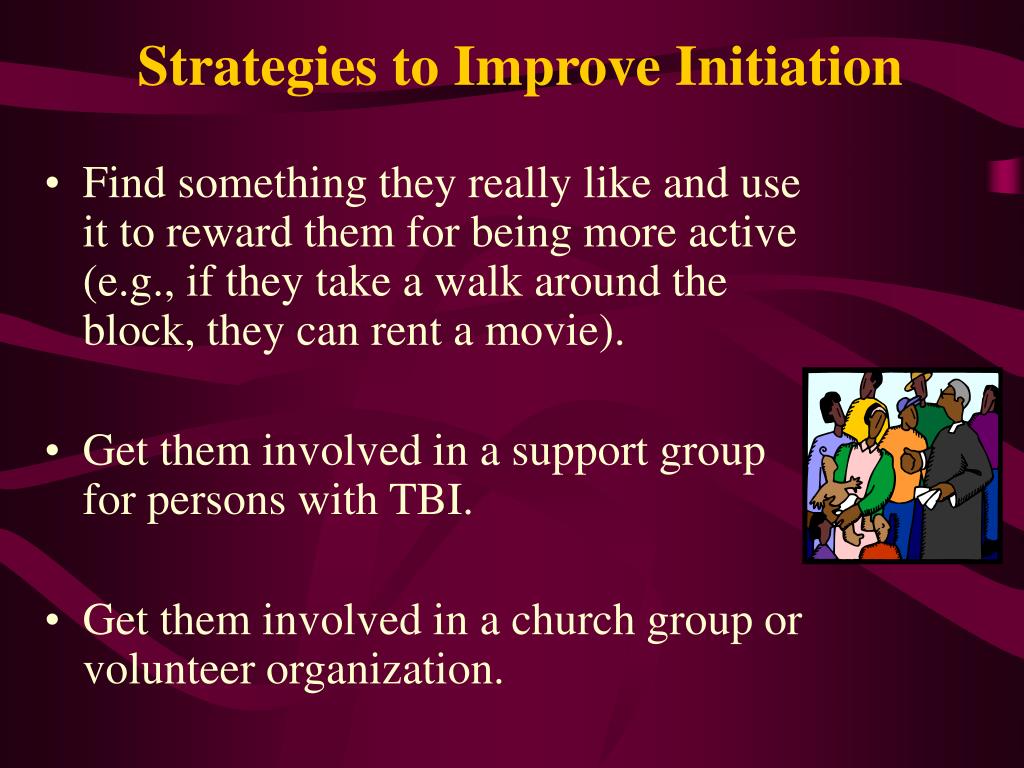 Strategies to Improve Initiation

• Find something they really like and use it to reward them for being more active (e.g., if they take a walk around the block, they can rent a movie).

• Get them involved in a support group for persons with TBI.

• Get them involved in a church group or volunteer organization.